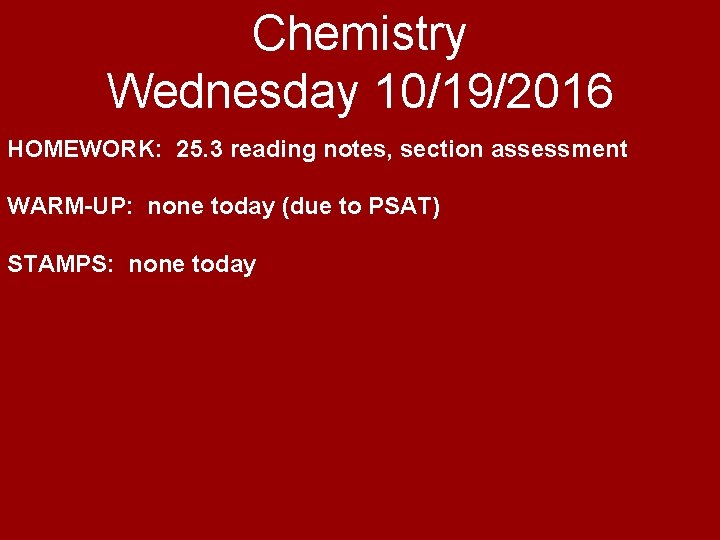 Chemistry
Wednesday 10/19/2016

HOMEWORK: 25.3 reading notes, section assessment

WARM-UP: none today (due to PSAT)

STAMPS: none today